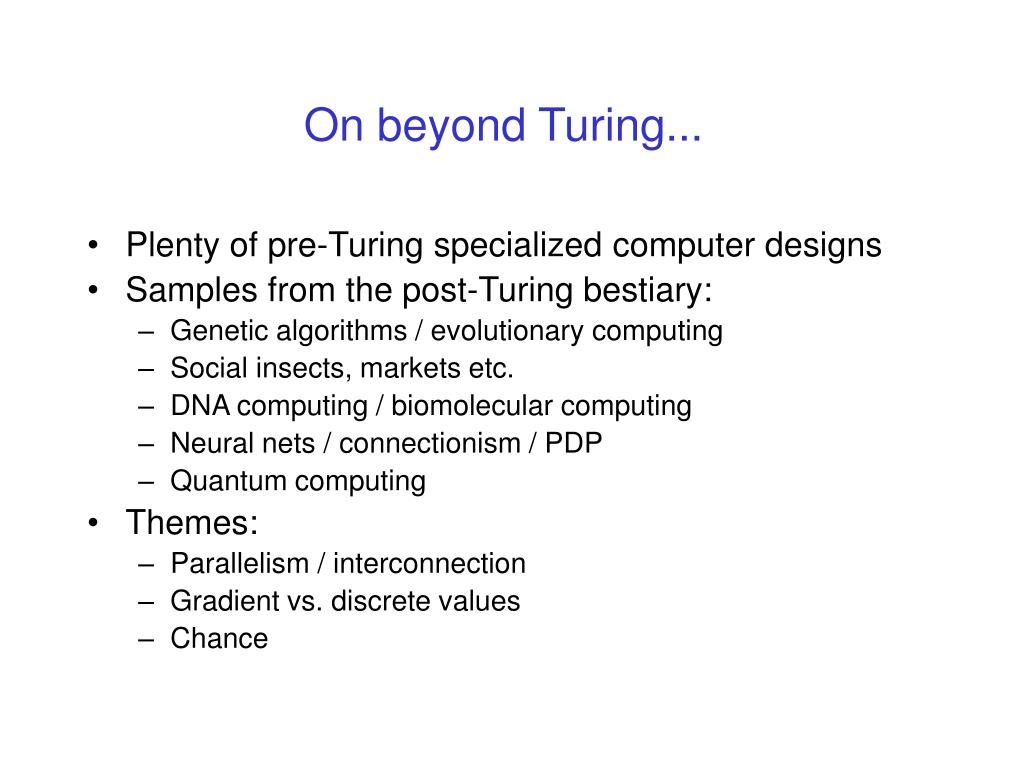 On beyond Turing...

• Plenty of pre-Turing specialized computer designs
• Samples from the post-Turing bestiary:
– Genetic algorithms / evolutionary computing
– Social insects, markets etc.
– DNA computing / biomolecular computing
– Neural nets / connectionism / PDP
– Quantum computing
• Themes:
– Parallelism / interconnection
– Gradient vs. discrete values
– Chance